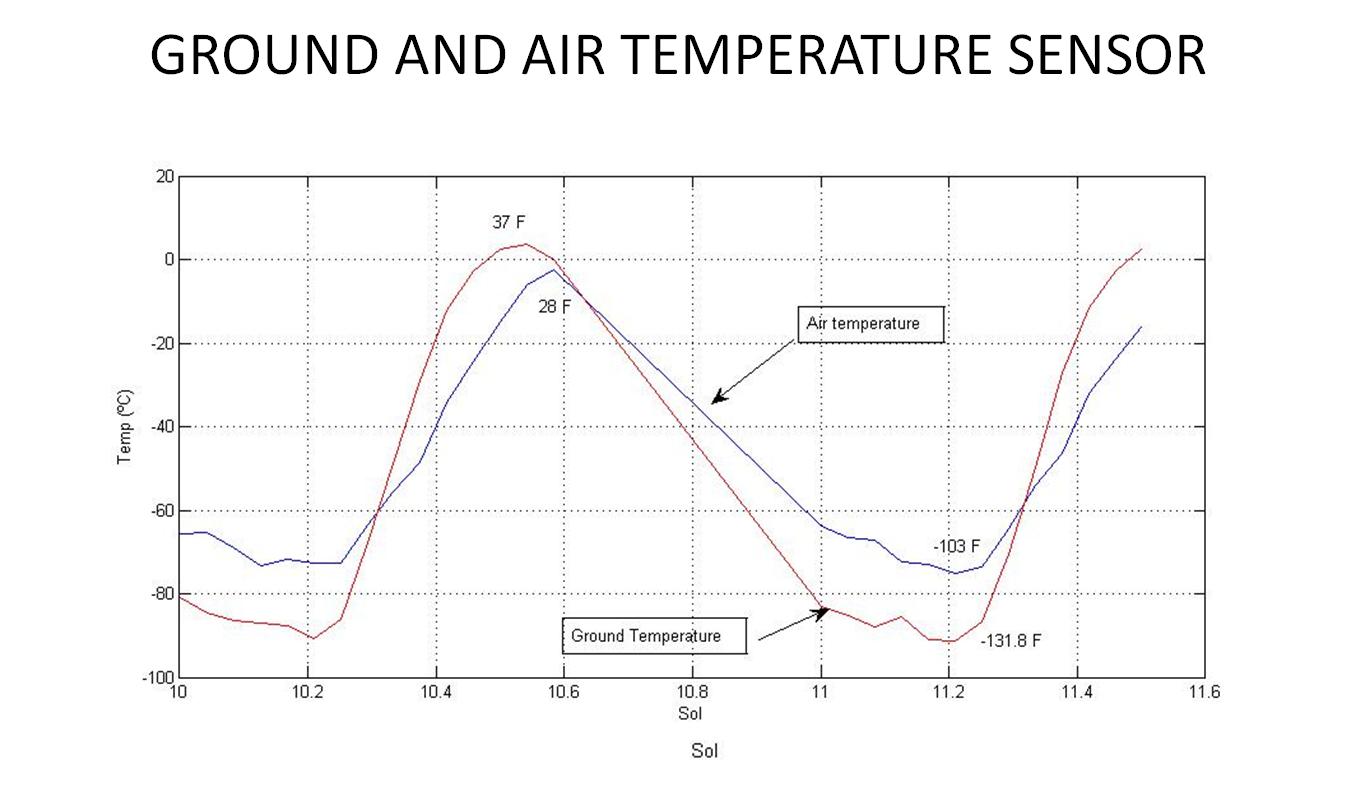 GROUND AND AIR TEMPERATURE SENSOR

20
0
-20
-40
-60
-80
-100
Temp (ºC)

37 F
28 F
Air temperature
-103 F
Ground Temperature
-131.8 F

10
10.2
10.4
10.6
10.8
11
11.2
11.4
11.6
Sol

Sol